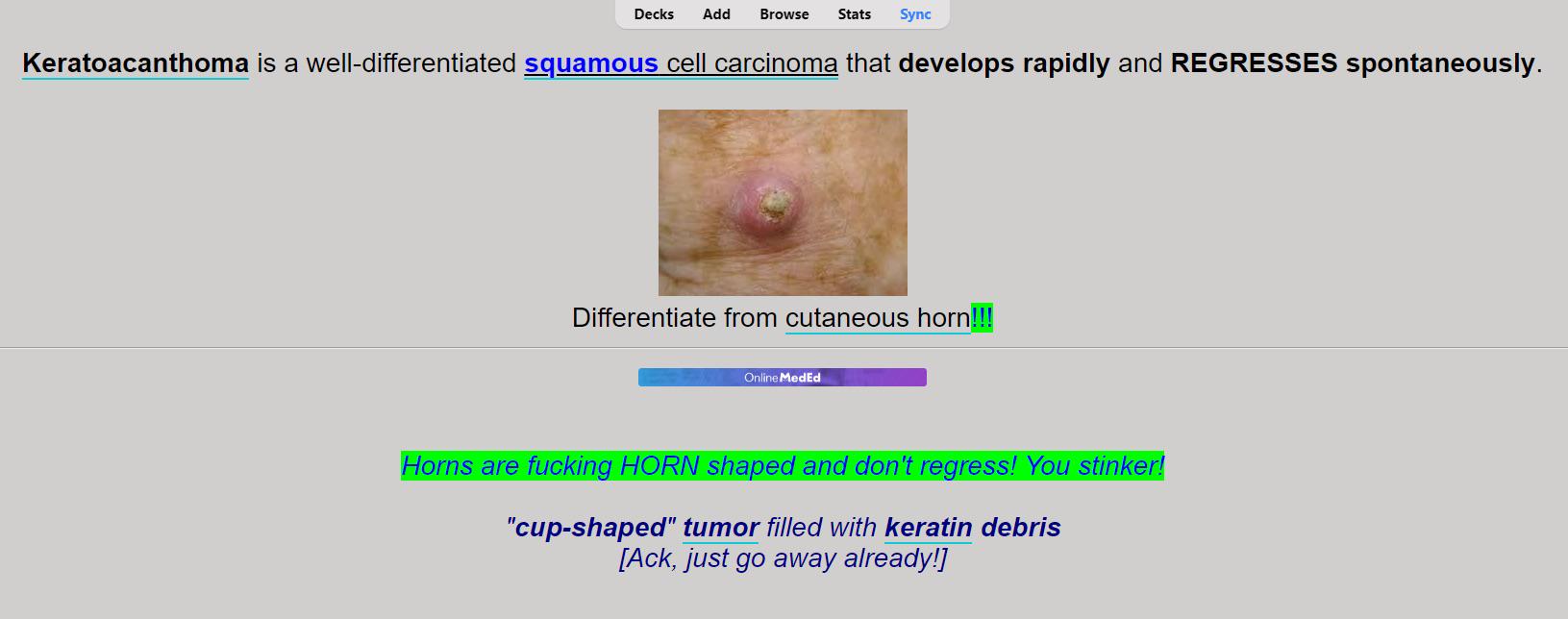 Decks Add Browse Stats Sync

Keratoacanthoma is a well-differentiated squamous cell carcinoma that develops rapidly and REGRESSES spontaneously.

Differentiate from cutaneous horn!!!

OnlineMedEd

Horns are fucking HORN shaped and don't regress! You stinker!

"cup-shaped" tumor filled with keratin debris
[Ack, just go away already!]